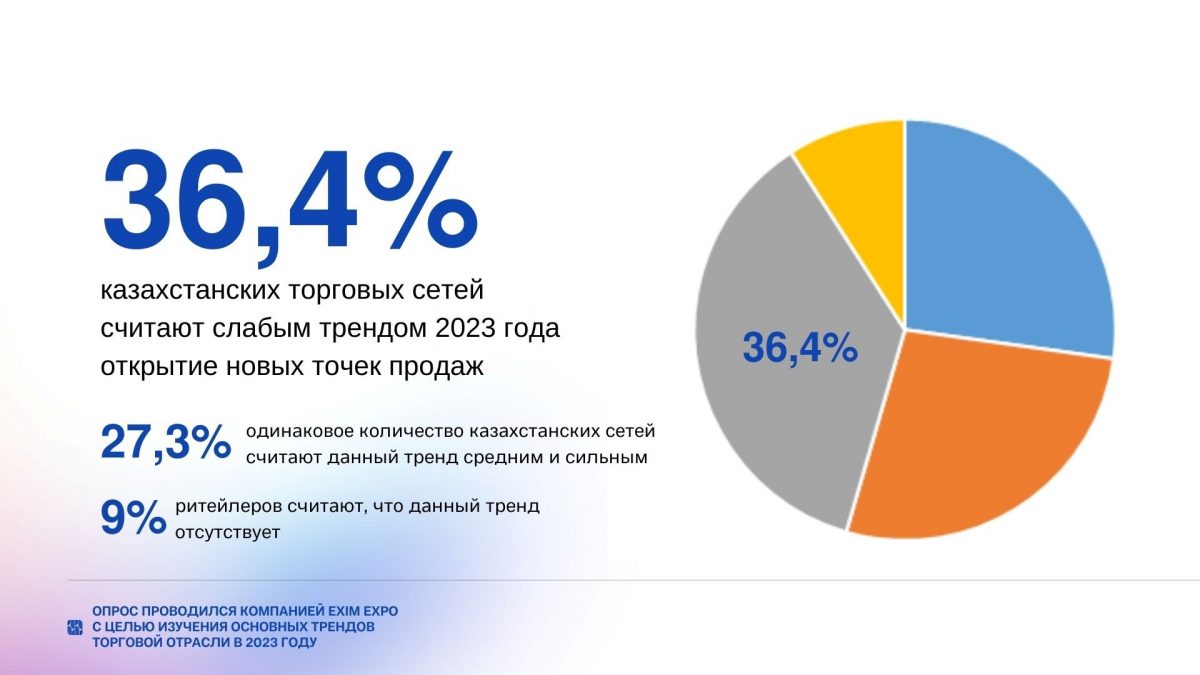 36,4%

казахстанских торговых сетей считают слабым трендом 2023 года открытие новых точек продаж

27,3% одинаковое количество казахстанских сетей считают данный тренд средним и сильным

9% ритейлеров считают, что данный тренд отсутствует

36,4%

ОПРОС ПРОВОДИЛСЯ КОМПАНИЕЙ EXIM EXPO С ЦЕЛЬЮ ИЗУЧЕНИЯ ОСНОВНЫХ ТРЕНДОВ ТОРГОВОЙ ОТРАСЛИ В 2023 ГОДУ